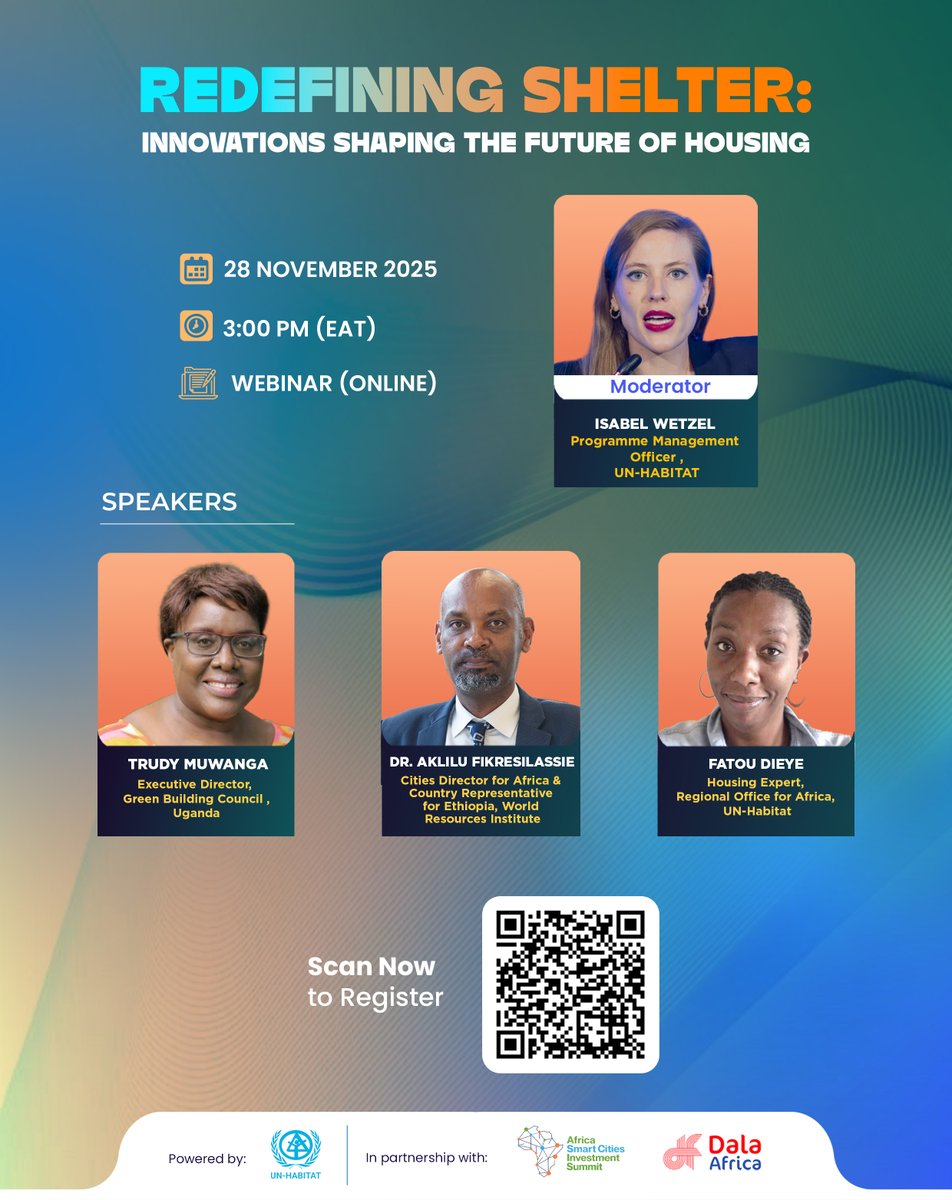 REDEFINING SHELTER:
INNOVATIONS SHAPING THE FUTURE OF HOUSING

28 NOVEMBER 2025

3:00 PM (EAT)

WEBINAR (ONLINE)

Moderator

ISABEL WETZEL
Programme Management Officer ,
UN-HABITAT

SPEAKERS

TRUDY MUWANGA
Executive Director,
Green Building Council ,
Uganda

DR. AKLILU FIKRESILASSIE
Cities Director for Africa & Country Representative for Ethiopia, World Resources Institute

FATOU DIEYE
Housing Expert,
Regional Office for Africa,
UN-Habitat

Scan Now
to Register

Powered by: UN-HABITAT

In partnership with: Africa Smart Cities Investment Summit

Dala Africa